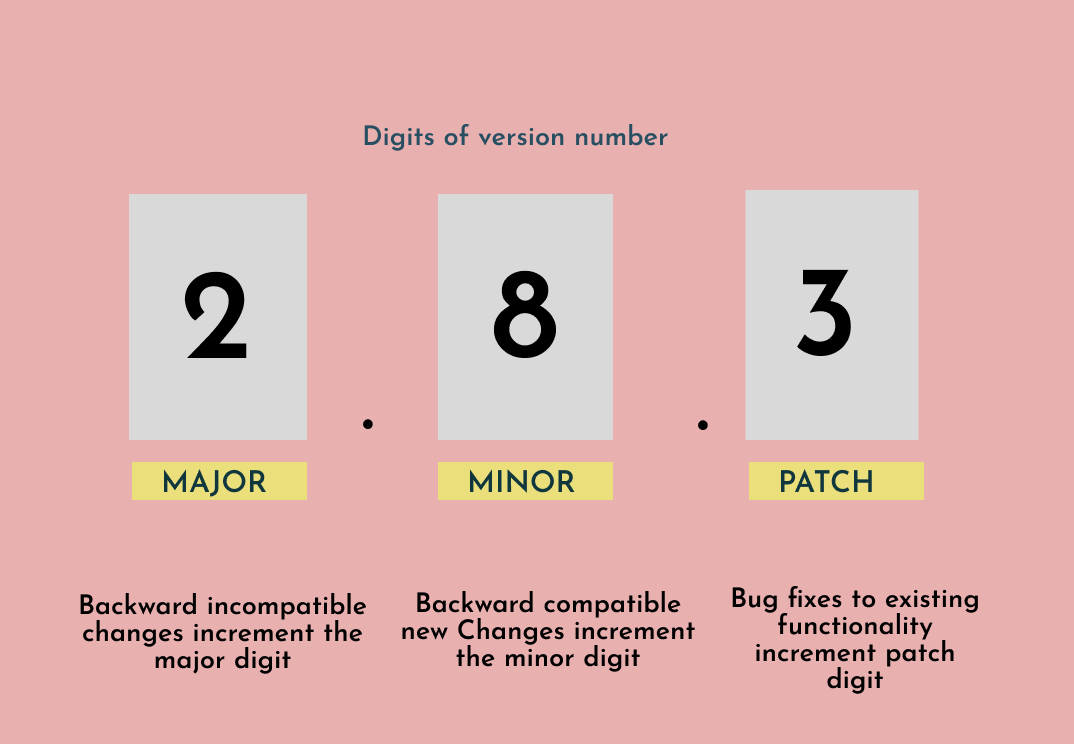 Digits of version number

2 . 8 . 3

MAJOR

MINOR

PATCH

Backward incompatible changes increment the major digit

Backward compatible new Changes increment the minor digit

Bug fixes to existing functionality increment patch digit